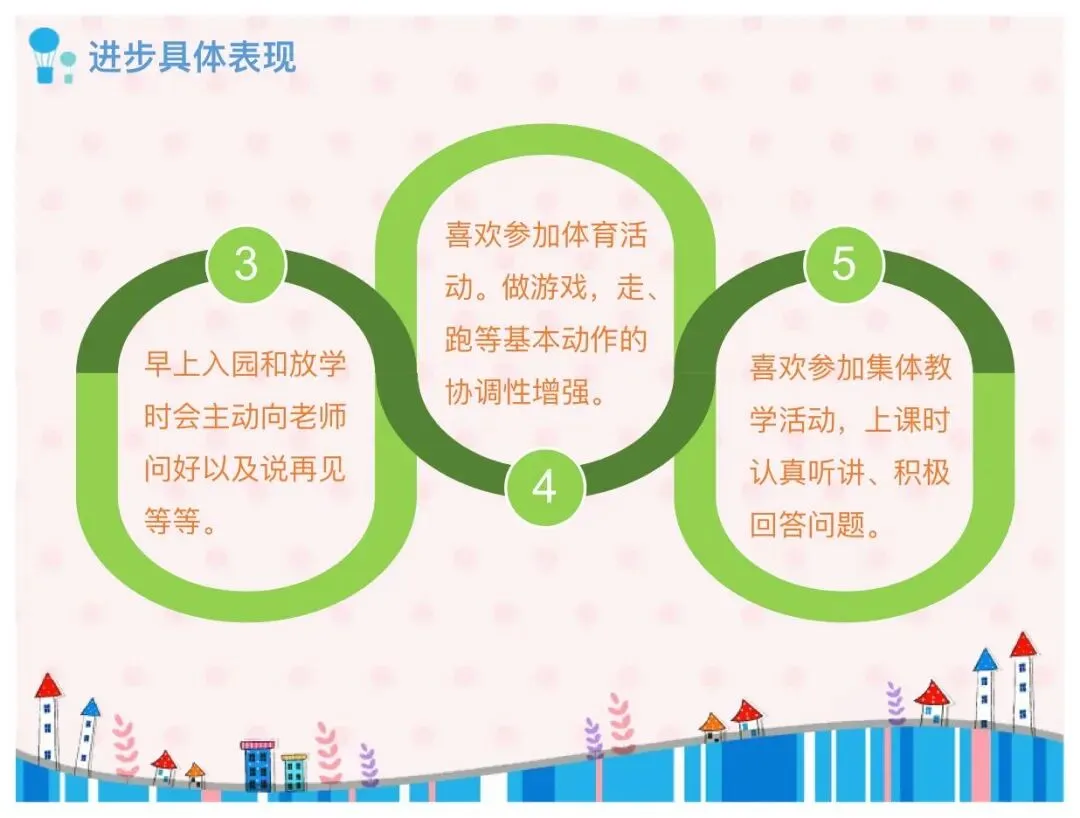 进步具体表现

3

早上入园和放学时会主动向老师问好以及说再见等等。

喜欢参加体育活动。做游戏，走、跑等基本动作的协调性增强。

4

5

喜欢参加集体教学活动，上课时认真听讲、积极回答问题。